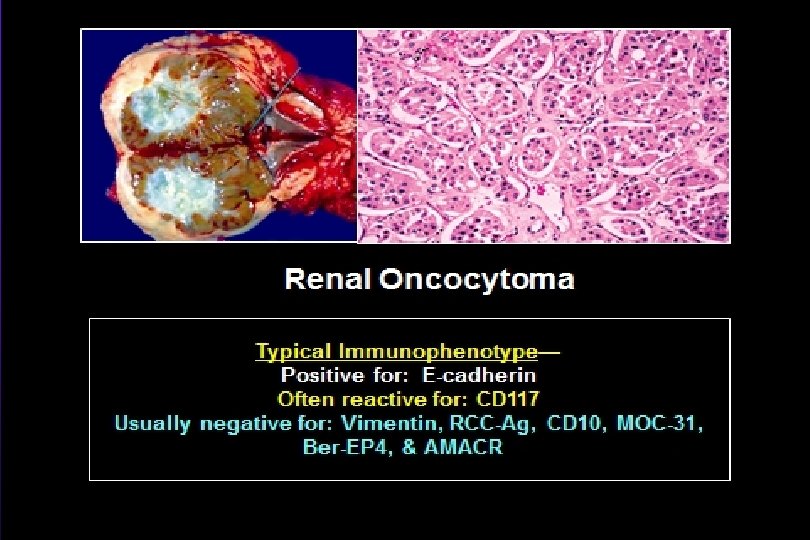 Renal Oncocytoma

Typical Immunophenotype—
Positive for: E-cadherin
Often reactive for: CD117
Usually negative for: Vimentin, RCC-Ag, CD10, MOC-31, Ber-EP4, & AMACR